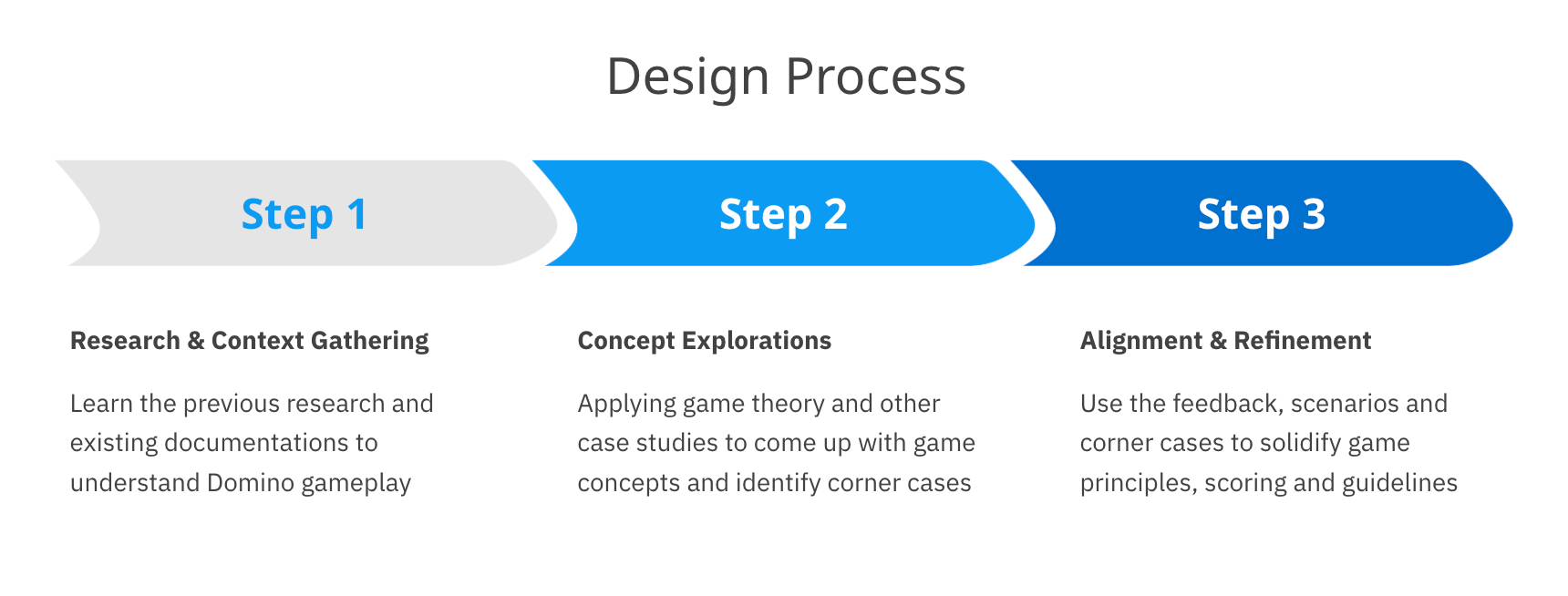 Design Process

Step 1

Step 2

Step 3

Research & Context Gathering

Learn the previous research and existing documentations to understand Domino gameplay

Concept Explorations

Applying game theory and other case studies to come up with game concepts and identify corner cases

Alignment & Refinement

Use the feedback, scenarios and corner cases to solidify game principles, scoring and guidelines